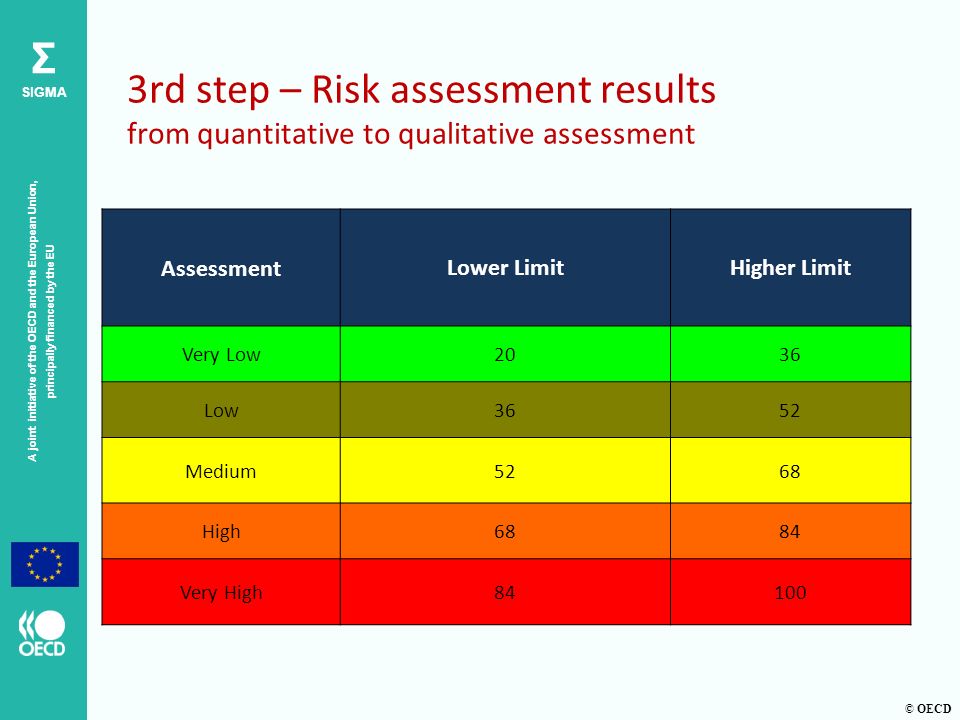 Σ
SIGMA

A joint initiative of the OECD and the European Union, principally financed by the EU

OECD

3rd step – Risk assessment results
from quantitative to qualitative assessment

| Assessment | Lower Limit | Higher Limit |
|---|---|---|
| Very Low | 20 | 36 |
| Low | 36 | 52 |
| Medium | 52 | 68 |
| High | 68 | 84 |
| Very High | 84 | 100 |

© OECD